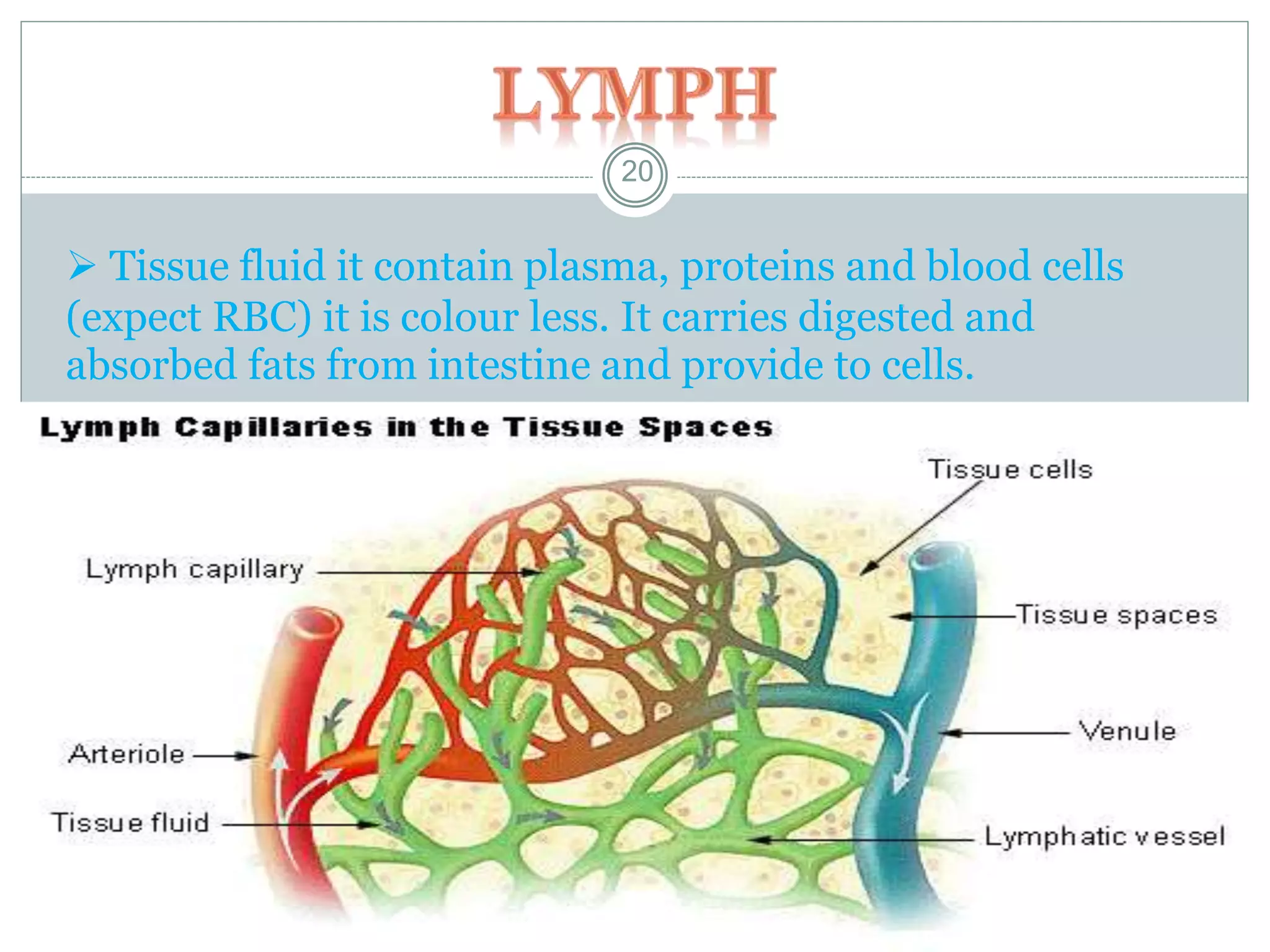 LYMPH

20

➢ Tissue fluid it contain plasma, proteins and blood cells (expect RBC) it is colour less. It carries digested and absorbed fats from intestine and provide to cells.

Lymph Capillaries in the Tissue Spaces

Tissue cells

Lymph capillary

Tissue spaces

Venule

Arteriole

Tissue fluid

Lymphatic vessel